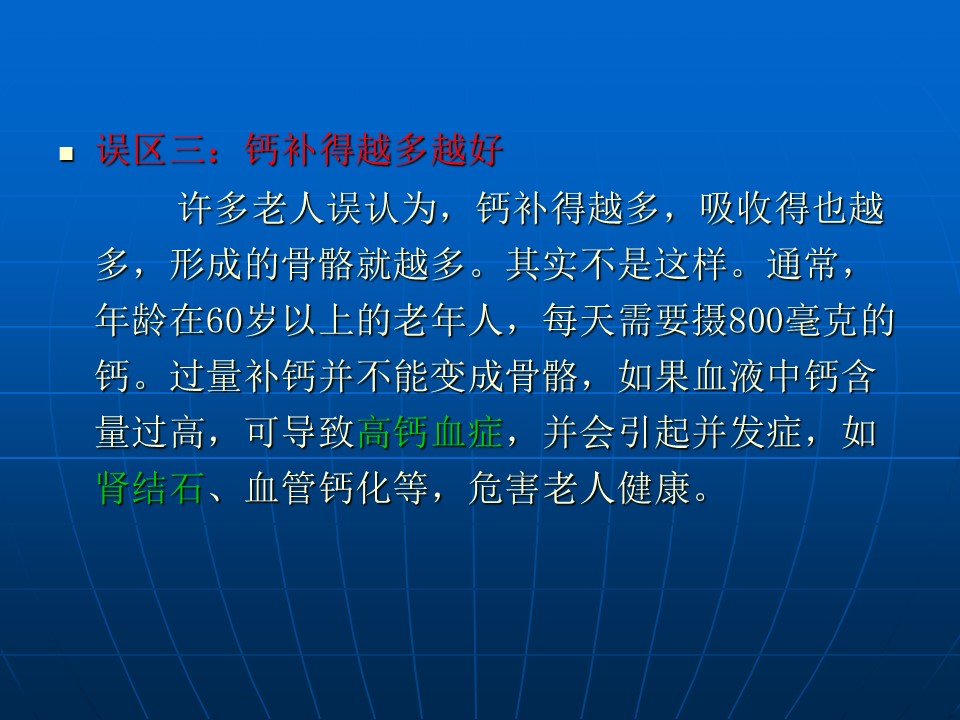 误区三：钙补得越多越好

许多老人误认为，钙补得越多，吸收得也越多，形成的骨骼就越多。其实不是这样。通常，年龄在60岁以上的老年人，每天需要摄800毫克的钙。过量补钙并不能变成骨骼，如果血液中钙含量过高，可导致高钙血症，并会引起并发症，如肾结石、血管钙化等，危害老人健康。